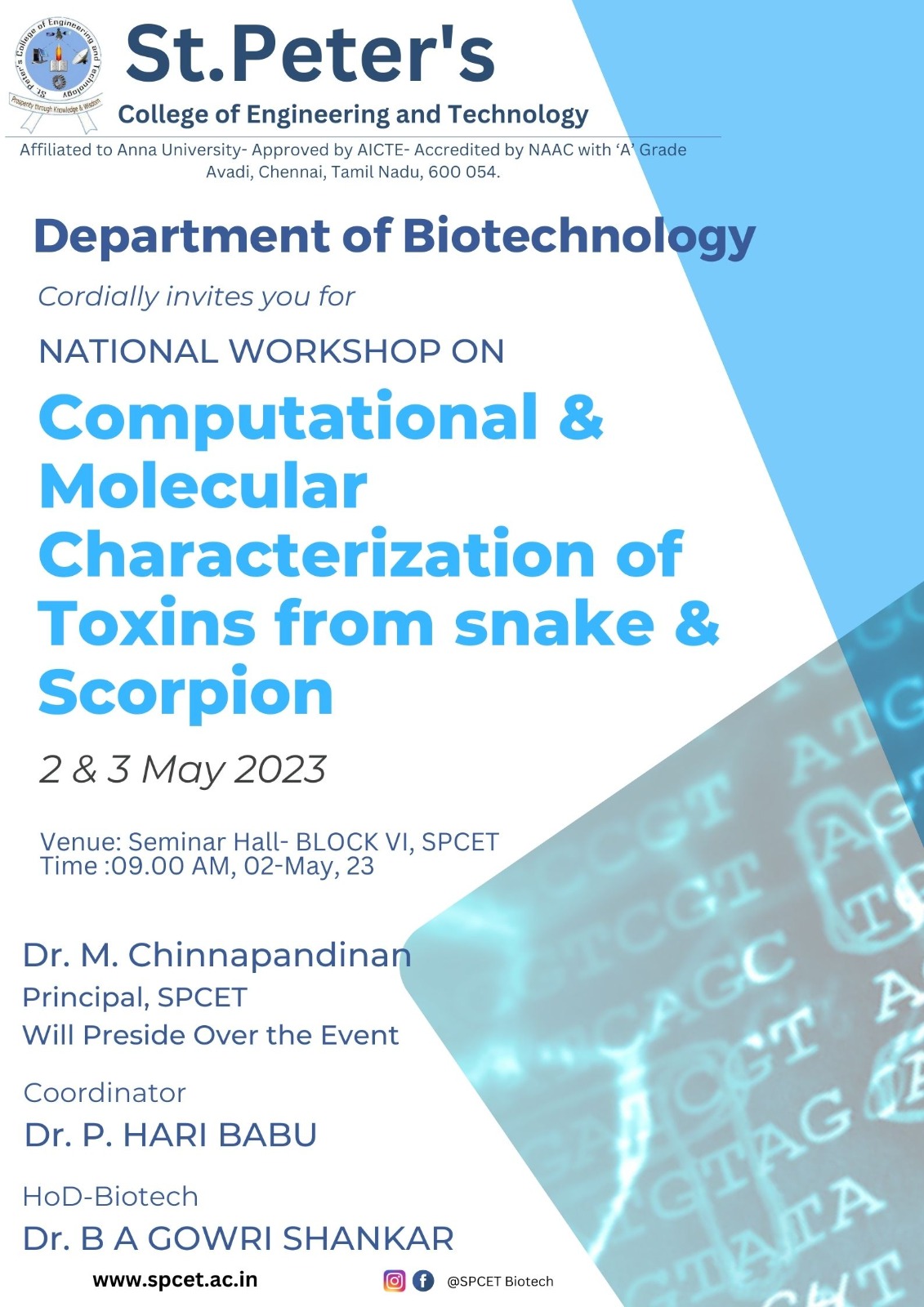 St. Peter's College of Engineering and Technology
Prosperity through Knowledge & Wisdom

St.Peter's
College of Engineering and Technology

Affiliated to Anna University- Approved by AICTE- Accredited by NAAC with 'A' Grade
Avadi, Chennai, Tamil Nadu, 600 054.

Department of Biotechnology

Cordially invites you for

NATIONAL WORKSHOP ON

Computational & Molecular Characterization of Toxins from snake & Scorpion

2 & 3 May 2023

Venue: Seminar Hall- BLOCK VI, SPCET
Time :09.00 AM, 02-May, 23

Dr. M. Chinnapandinan
Principal, SPCET
Will Preside Over the Event

Coordinator
Dr. P. HARI BABU

HoD-Biotech
Dr. B A GOWRI SHANKAR

www.spcet.ac.in

@SPCET Biotech